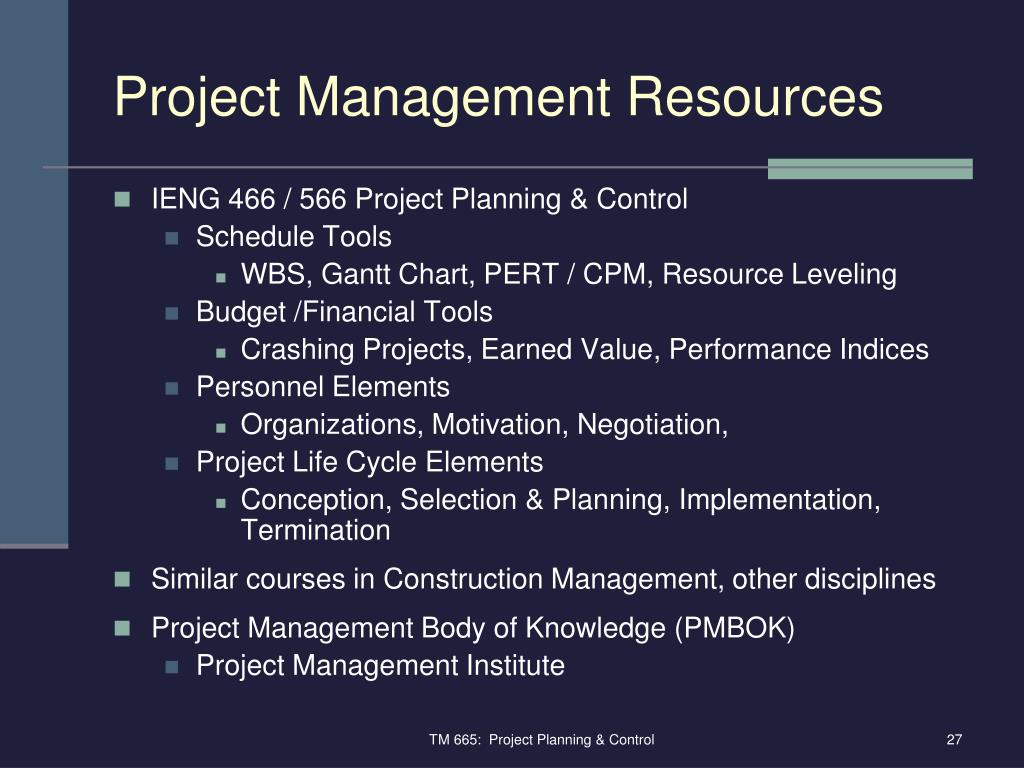 Project Management Resources

IENG 466 / 566 Project Planning & Control
Schedule Tools
WBS, Gantt Chart, PERT / CPM, Resource Leveling
Budget /Financial Tools
Crashing Projects, Earned Value, Performance Indices
Personnel Elements
Organizations, Motivation, Negotiation,
Project Life Cycle Elements
Conception, Selection & Planning, Implementation, Termination

Similar courses in Construction Management, other disciplines

Project Management Body of Knowledge (PMBOK)
Project Management Institute

TM 665: Project Planning & Control

27